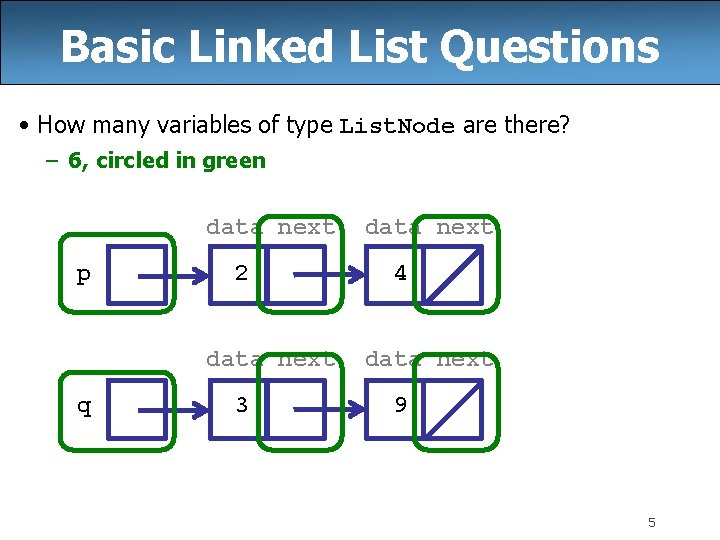 Basic Linked List Questions

• How many variables of type ListNode are there?

– 6, circled in green

data next data next

p 2 4

data next data next

q 3 9

5